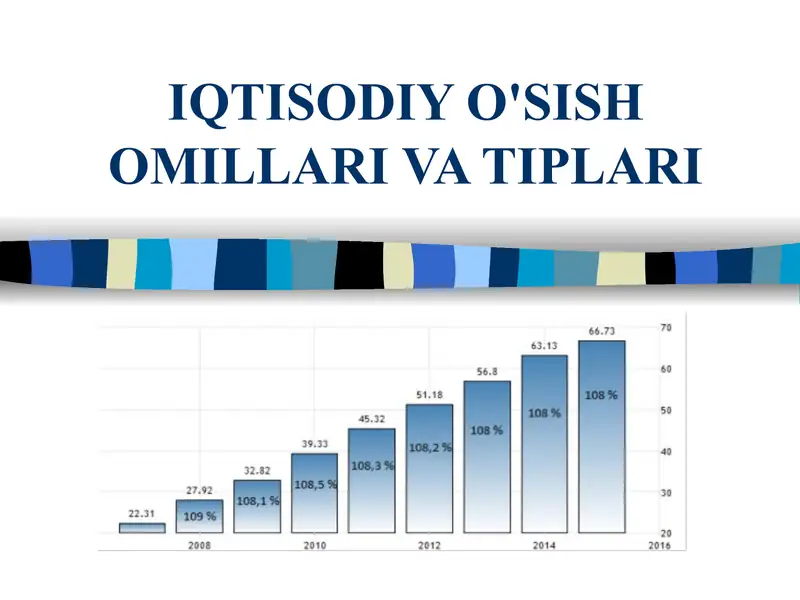 IQTISODIY O'SISH OMILLARI VA TIPLARI

22.31
27.92
109 %
32.82
108,1 %
39.33
108,5 %
45.32
108,3 %
51.18
108,2 %
56.8
108 %
63.13
108 %
66.73
108 %

70
60
50
40
30
20

2008
2010
2012
2014
2016